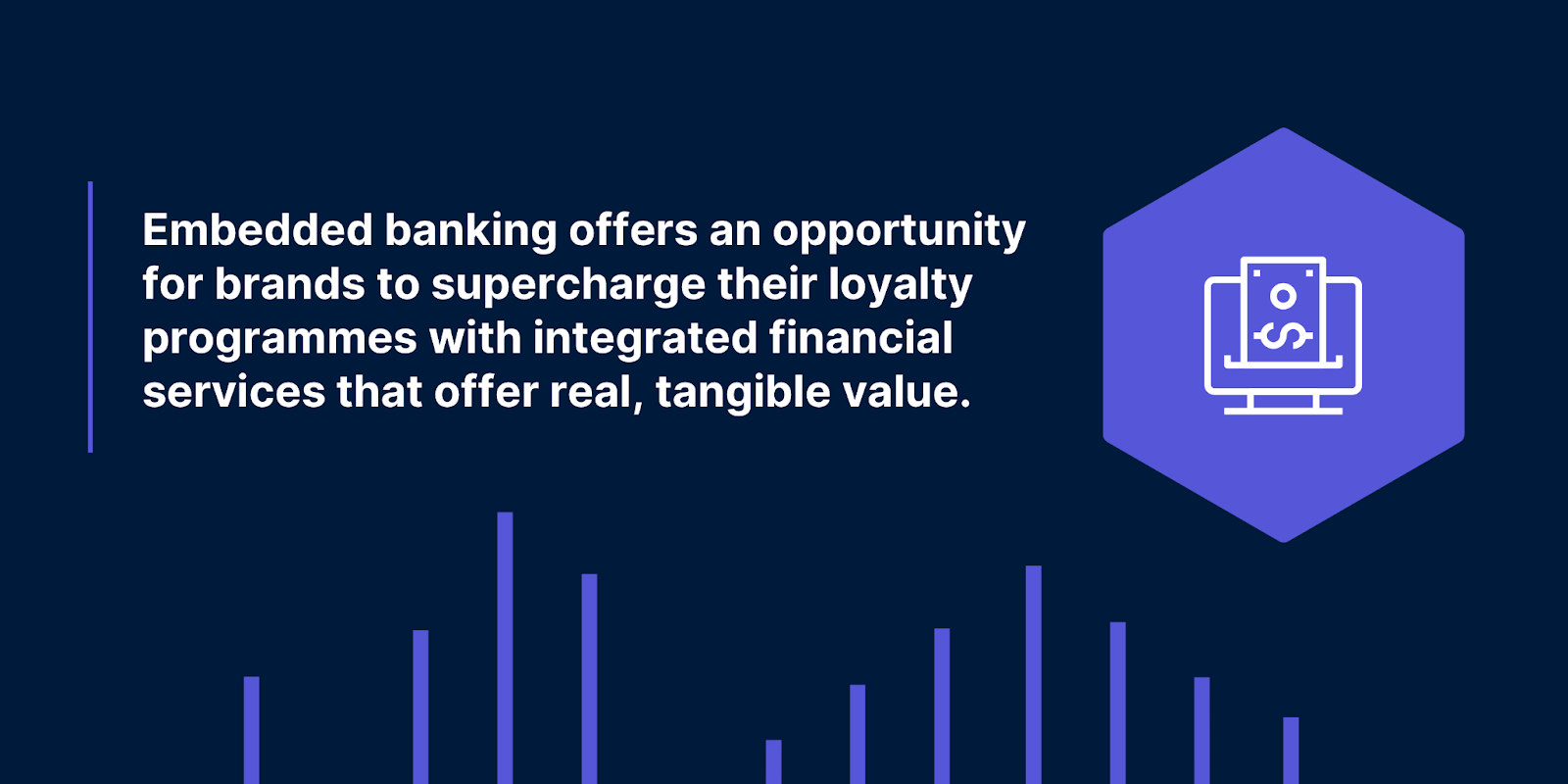 Embedded banking offers an opportunity for brands to supercharge their loyalty programmes with integrated financial services that offer real, tangible value.